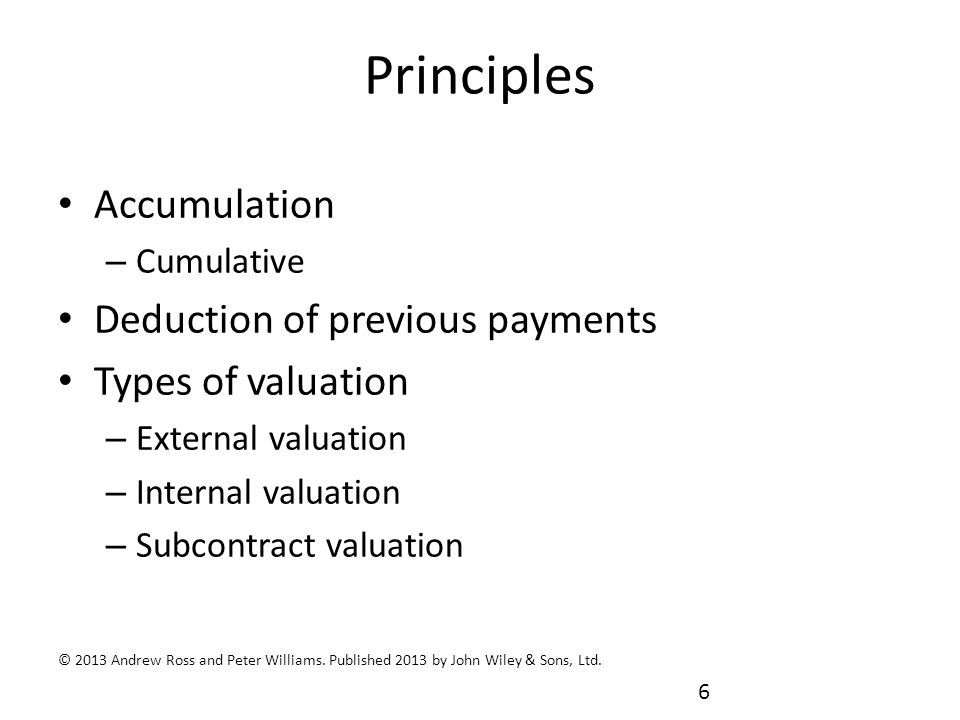 Principles

• Accumulation
– Cumulative
• Deduction of previous payments
• Types of valuation
– External valuation
– Internal valuation
– Subcontract valuation

© 2013 Andrew Ross and Peter Williams. Published 2013 by John Wiley & Sons, Ltd.

6